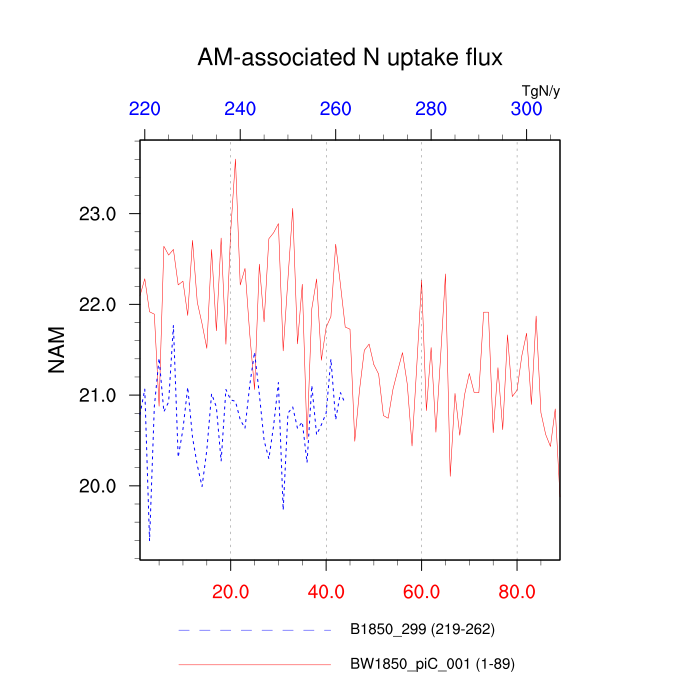 AM-associated N uptake flux

TgN/y

220
240
260
280
300

NAM

23.0
22.0
21.0
20.0

20.0
40.0
60.0
80.0

B1850_299 (219-262)

BW1850_piC_001 (1-89)